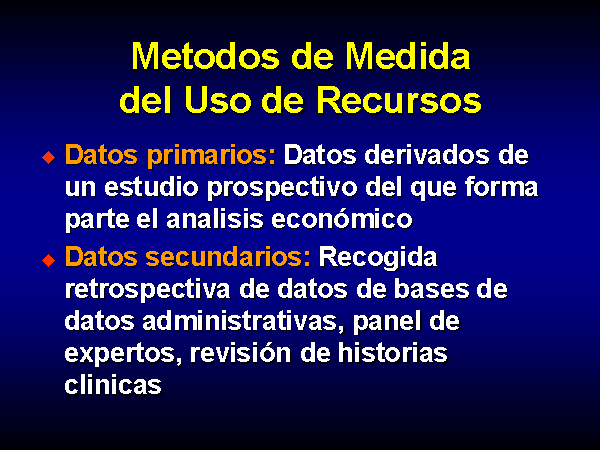 Metodos de Medida del Uso de Recursos

◆ Datos primarios: Datos derivados de un estudio prospectivo del que forma parte el analisis económico

◆ Datos secundarios: Recogida retrospectiva de datos de bases de datos administrativas, panel de expertos, revisión de historias clinicas